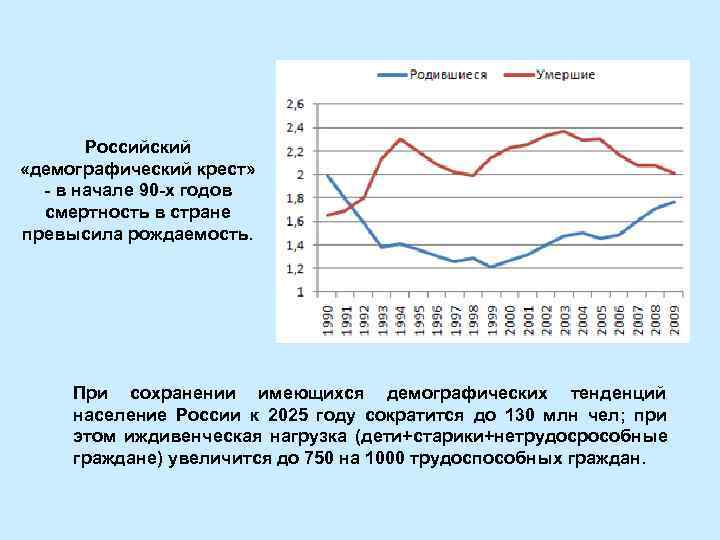 Российский «демографический крест» - в начале 90-х годов смертность в стране превысила рождаемость.

Родившиеся
Умершие

2,6
2,4
2,2
2
1,8
1,6
1,4
1,2
1

1990
1991
1992
1993
1994
1995
1996
1997
1998
1999
2000
2001
2002
2003
2004
2005
2006
2007
2008
2009

При сохранении имеющихся демографических тенденций население России к 2025 году сократится до 130 млн чел; при этом иждивенческая нагрузка (дети+старики+нетрудосрособные граждане) увеличится до 750 на 1000 трудоспособных граждан.